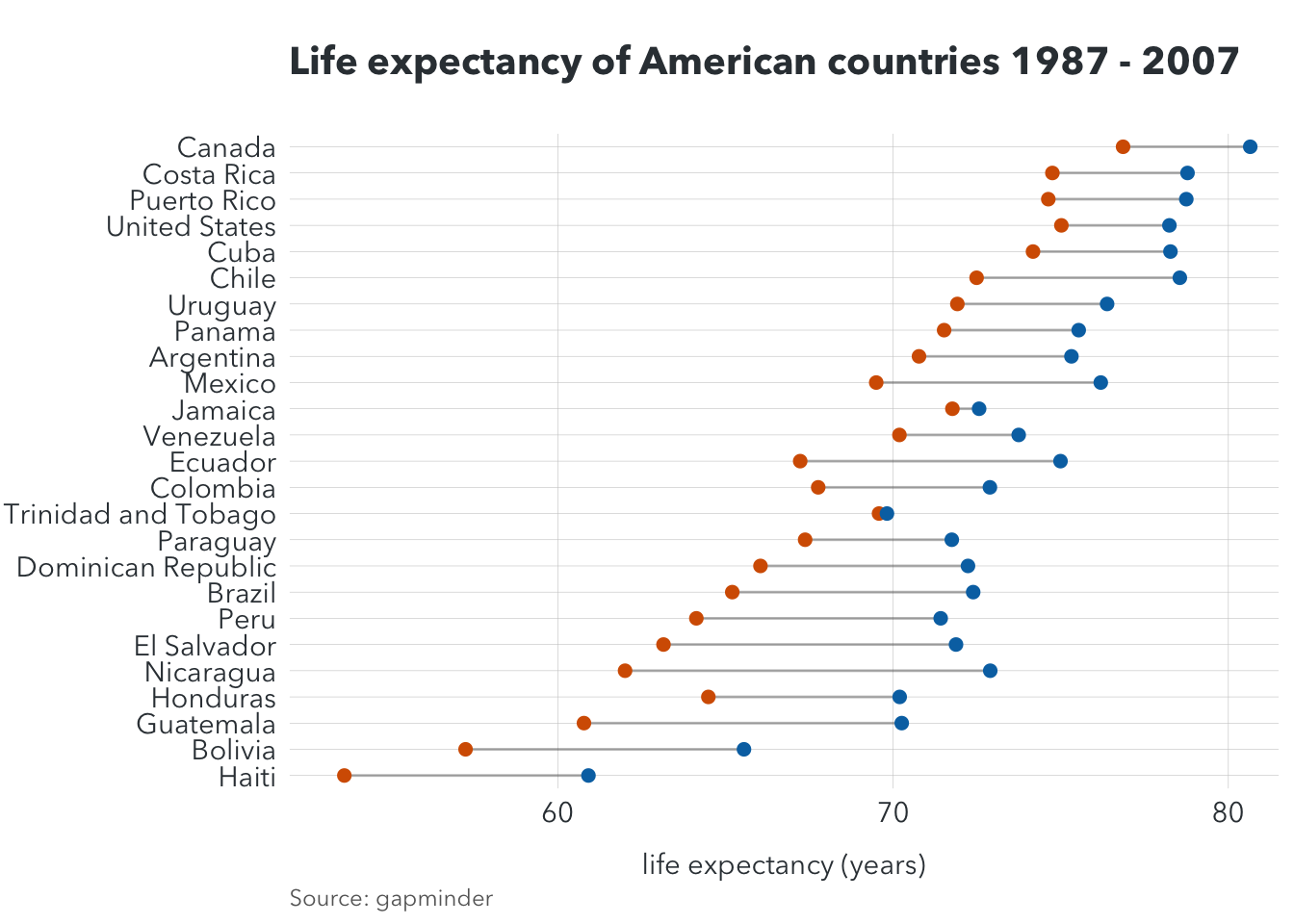 Life expectancy of American countries 1987 - 2007

Canada
Costa Rica
Puerto Rico
United States
Cuba
Chile
Uruguay
Panama
Argentina
Mexico
Jamaica
Venezuela
Ecuador
Colombia
Trinidad and Tobago
Paraguay
Dominican Republic
Brazil
Peru
El Salvador
Nicaragua
Honduras
Guatemala
Bolivia
Haiti

60
70
80

life expectancy (years)

Source: gapminder